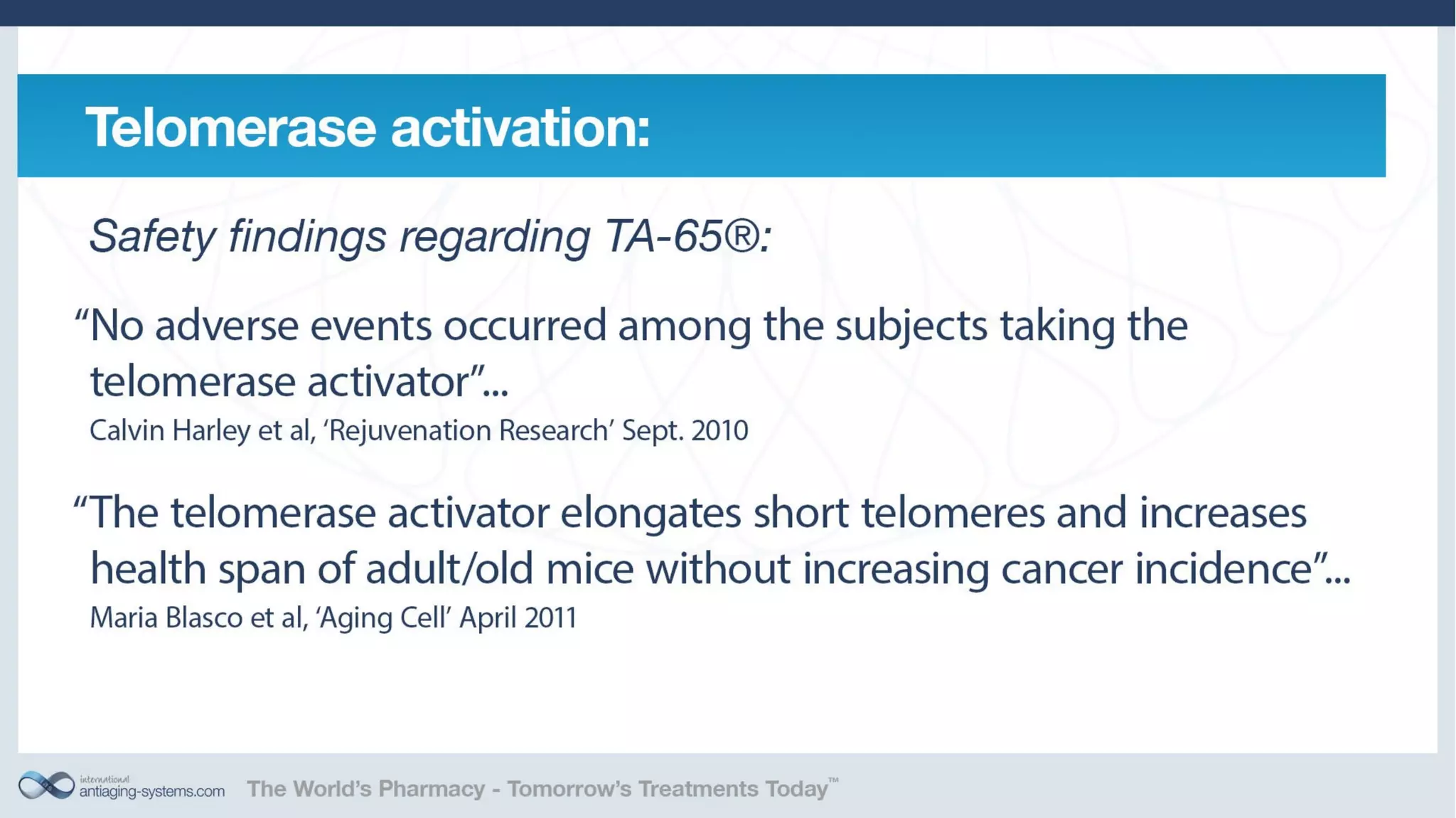 Telomerase activation:

Safety findings regarding TA-65®:

“No adverse events occurred among the subjects taking the telomerase activator”...

Calvin Harley et al, ‘Rejuvenation Research’ Sept. 2010

“The telomerase activator elongates short telomeres and increases health span of adult/old mice without increasing cancer incidence”...

Maria Blasco et al, ‘Aging Cell’ April 2011

international antiaging-systems.com The World’s Pharmacy - Tomorrow’s Treatments Today™